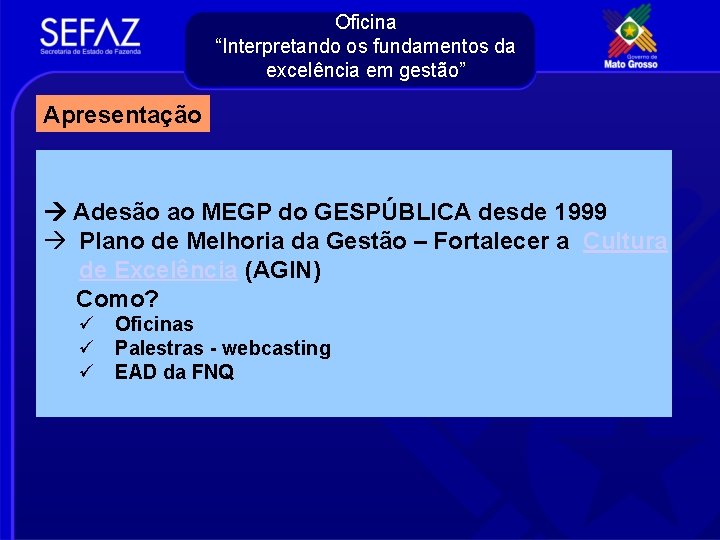 SEFAZ
Secretaria de Estado de Fazenda

Oficina
"Interpretando os fundamentos da excelência em gestão"

Governo de
Mato Grosso

Apresentação

→ Adesão ao MEGP do GESPÚBLICA desde 1999
→ Plano de Melhoria da Gestão – Fortalecer a Cultura de Excelência (AGIN)
Como?
✓ Oficinas
✓ Palestras - webcasting
✓ EAD da FNQ